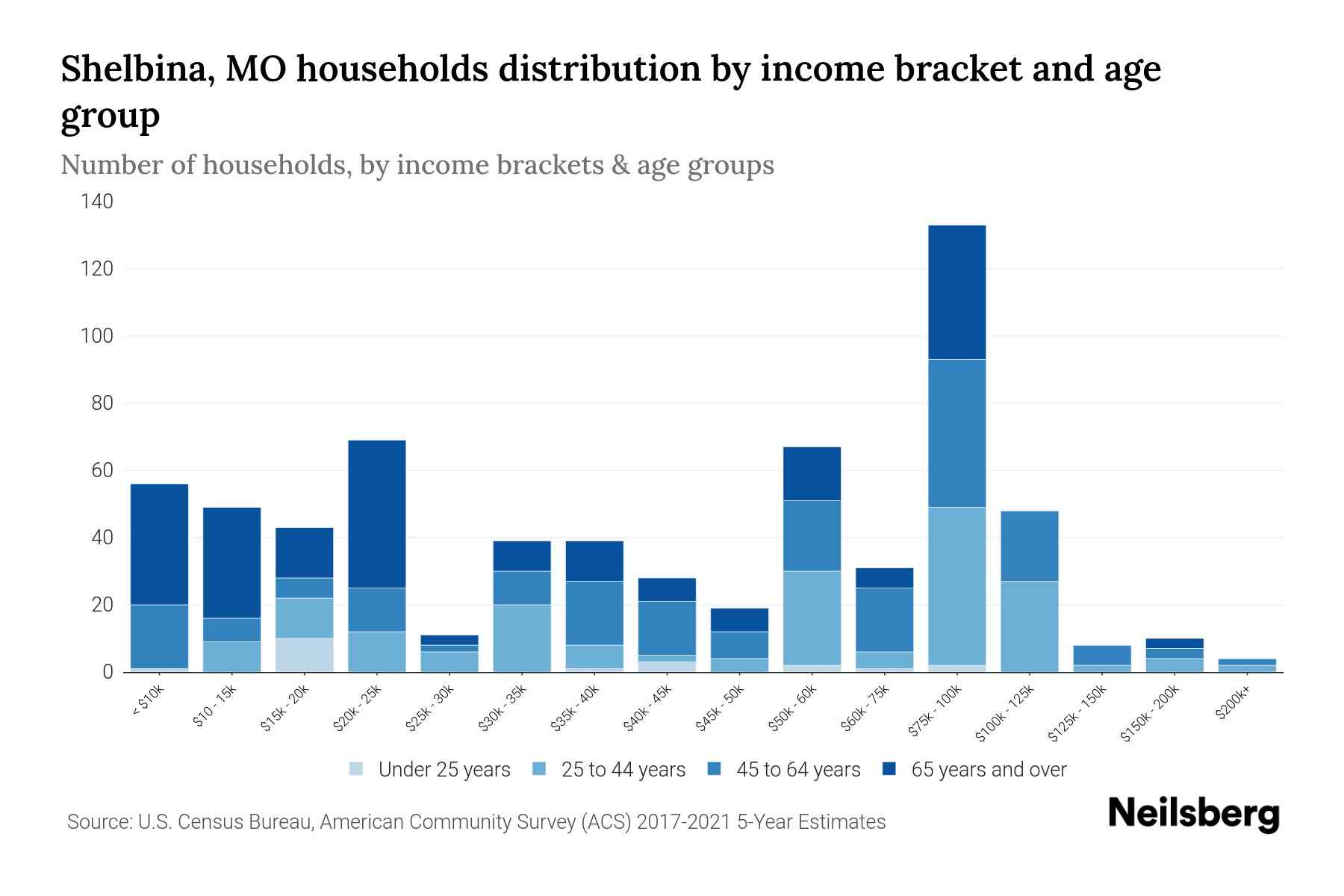 Shelbina, MO households distribution by income bracket and age group

Number of households, by income brackets & age groups

140
120
100
80
60
40
20
0

< $10k
$10 - 15k
$15k - 20k
$20k - 25k
$25k - 30k
$30k - 35k
$35k - 40k
$40k - 45k
$45k - 50k
$50k - 60k
$60k - 75k
$75k - 100k
$100k - 125k
$125k - 150k
$150k - 200k
$200k+

Under 25 years
25 to 44 years
45 to 64 years
65 years and over

Source: U.S. Census Bureau, American Community Survey (ACS) 2017-2021 5-Year Estimates

Neilsberg